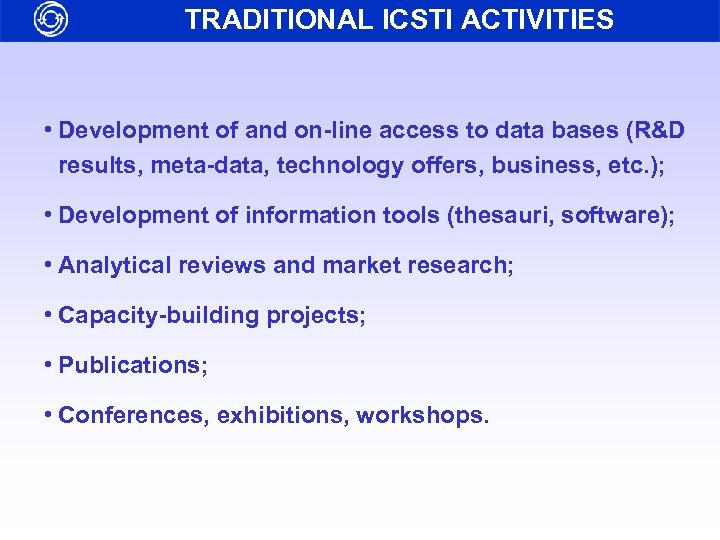 TRADITIONAL ICSTI ACTIVITIES

• Development of and on-line access to data bases (R&D results, meta-data, technology offers, business, etc.);

• Development of information tools (thesauri, software);

• Analytical reviews and market research;

• Capacity-building projects;

• Publications;

• Conferences, exhibitions, workshops.